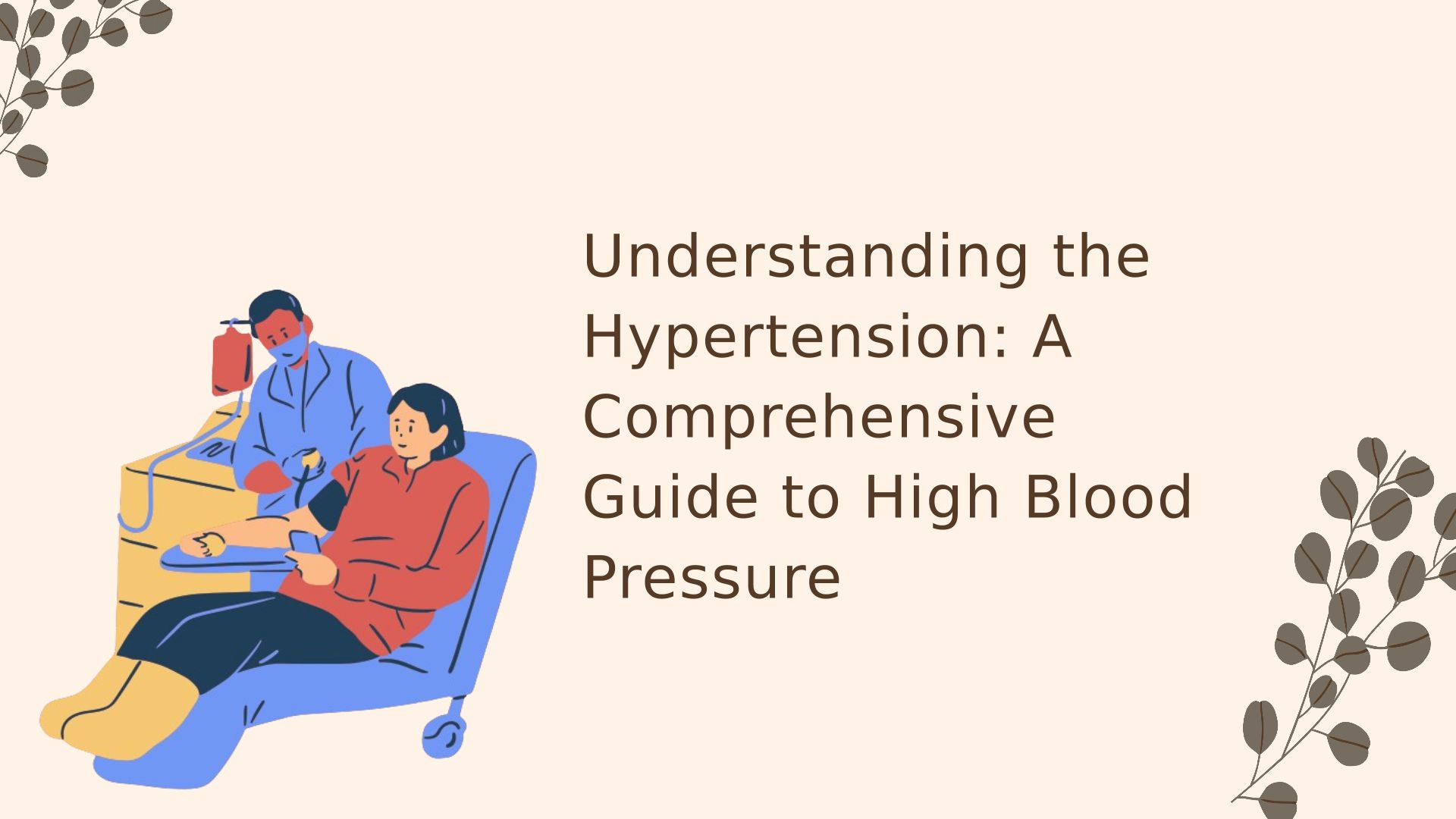 Understanding the Hypertension: A Comprehensive Guide to High Blood Pressure